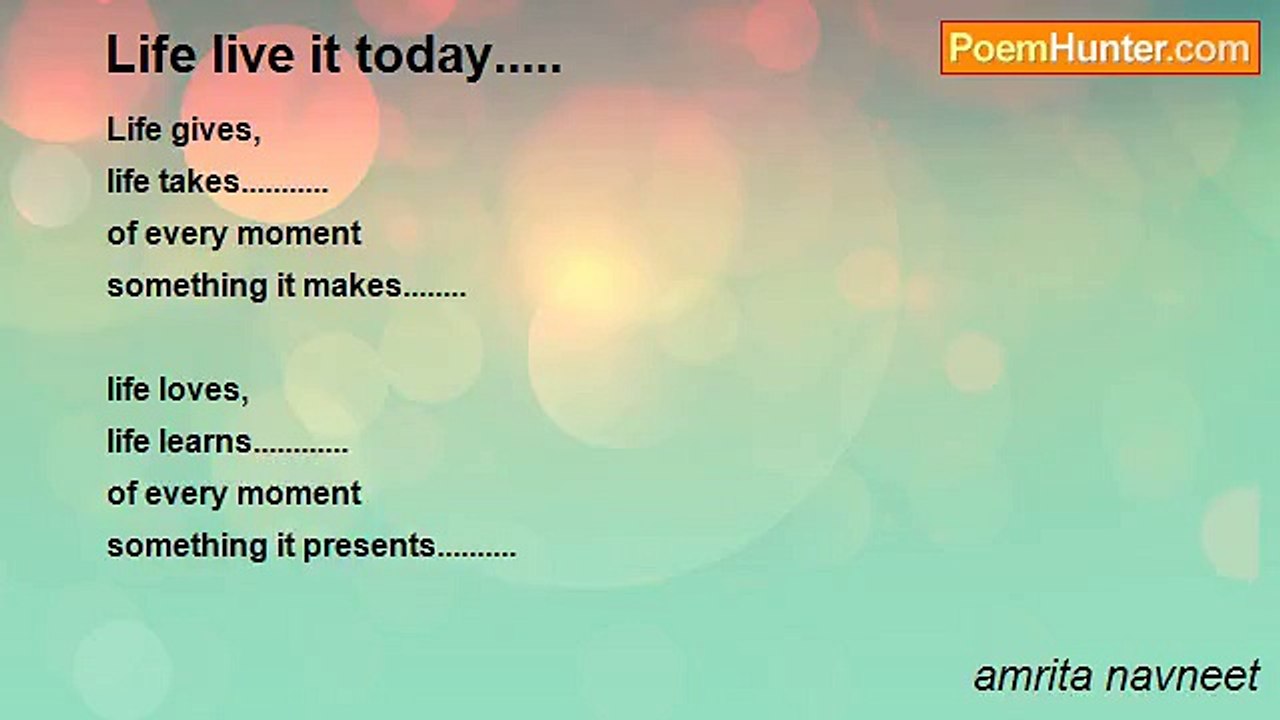 Life live it today.....

PoemHunter.com

Life gives,
life takes...........
of every moment
something it makes........

life loves,
life learns............
of every moment
something it presents..........

amrita navneet